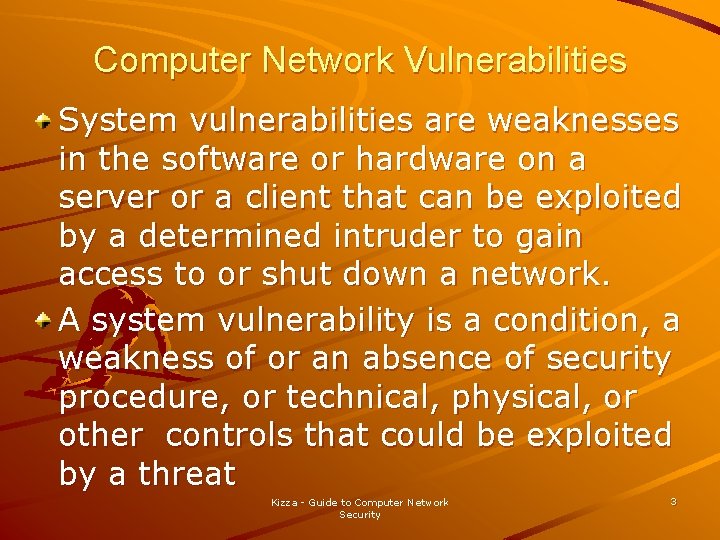 Computer Network Vulnerabilities

System vulnerabilities are weaknesses in the software or hardware on a server or a client that can be exploited by a determined intruder to gain access to or shut down a network.

A system vulnerability is a condition, a weakness of or an absence of security procedure, or technical, physical, or other controls that could be exploited by a threat

Kizza - Guide to Computer Network Security

3